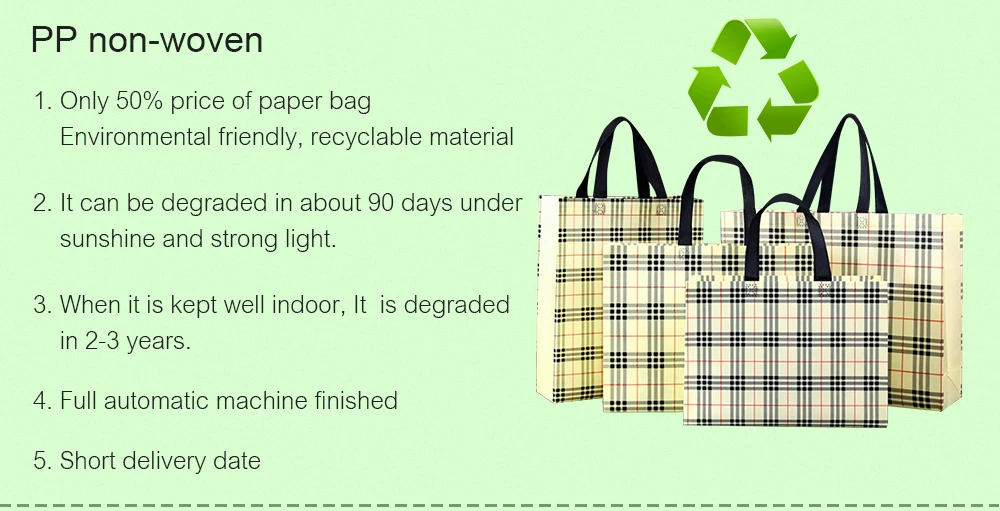 PP non-woven

1. Only 50% price of paper bag
Environmental friendly, recyclable material

2. It can be degraded in about 90 days under sunshine and strong light.

3. When it is kept well indoor, It is degraded in 2-3 years.

4. Full automatic machine finished

5. Short delivery date